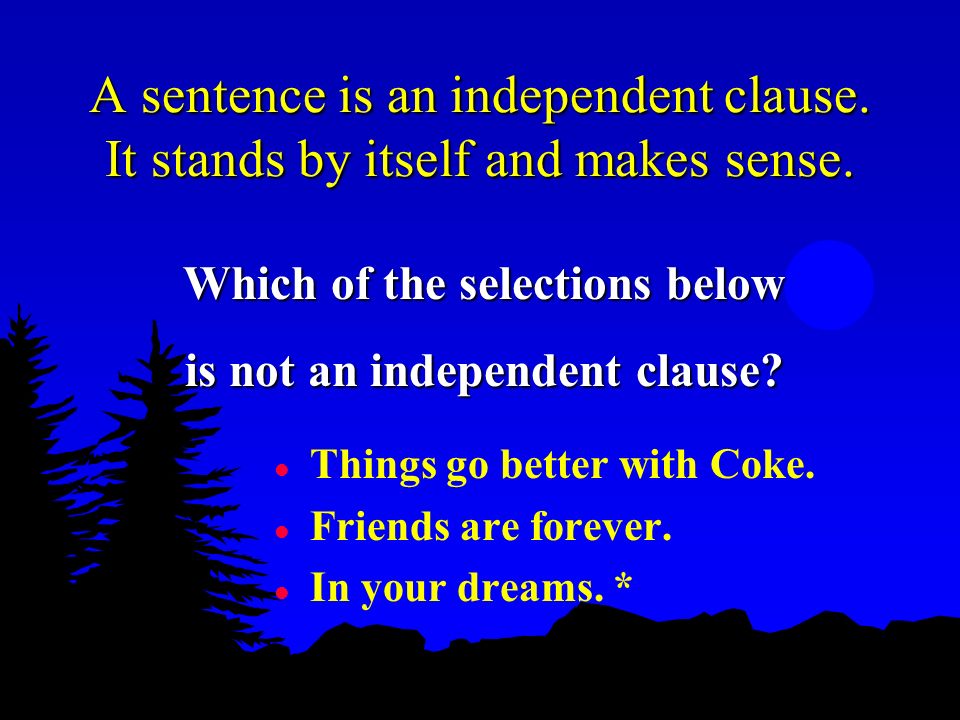 A sentence is an independent clause.
It stands by itself and makes sense.

Which of the selections below
is not an independent clause?

- Things go better with Coke.
- Friends are forever.
- In your dreams. *